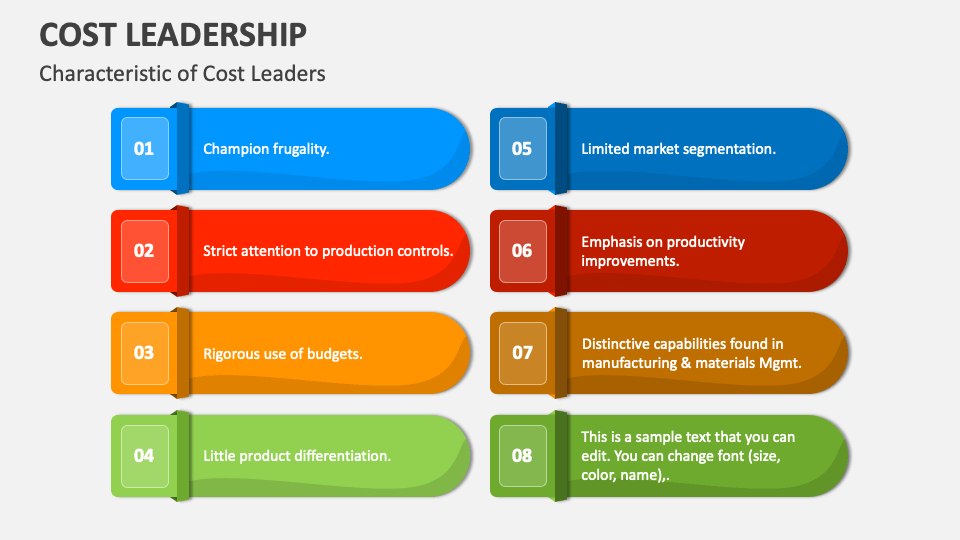 COST LEADERSHIP

Characteristic of Cost Leaders

01 Champion frugality.

02 Strict attention to production controls.

03 Rigorous use of budgets.

04 Little product differentiation.

05 Limited market segmentation.

06 Emphasis on productivity improvements.

07 Distinctive capabilities found in manufacturing & materials Mgmt.

08 This is a sample text that you can edit. You can change font (size, color, name),.